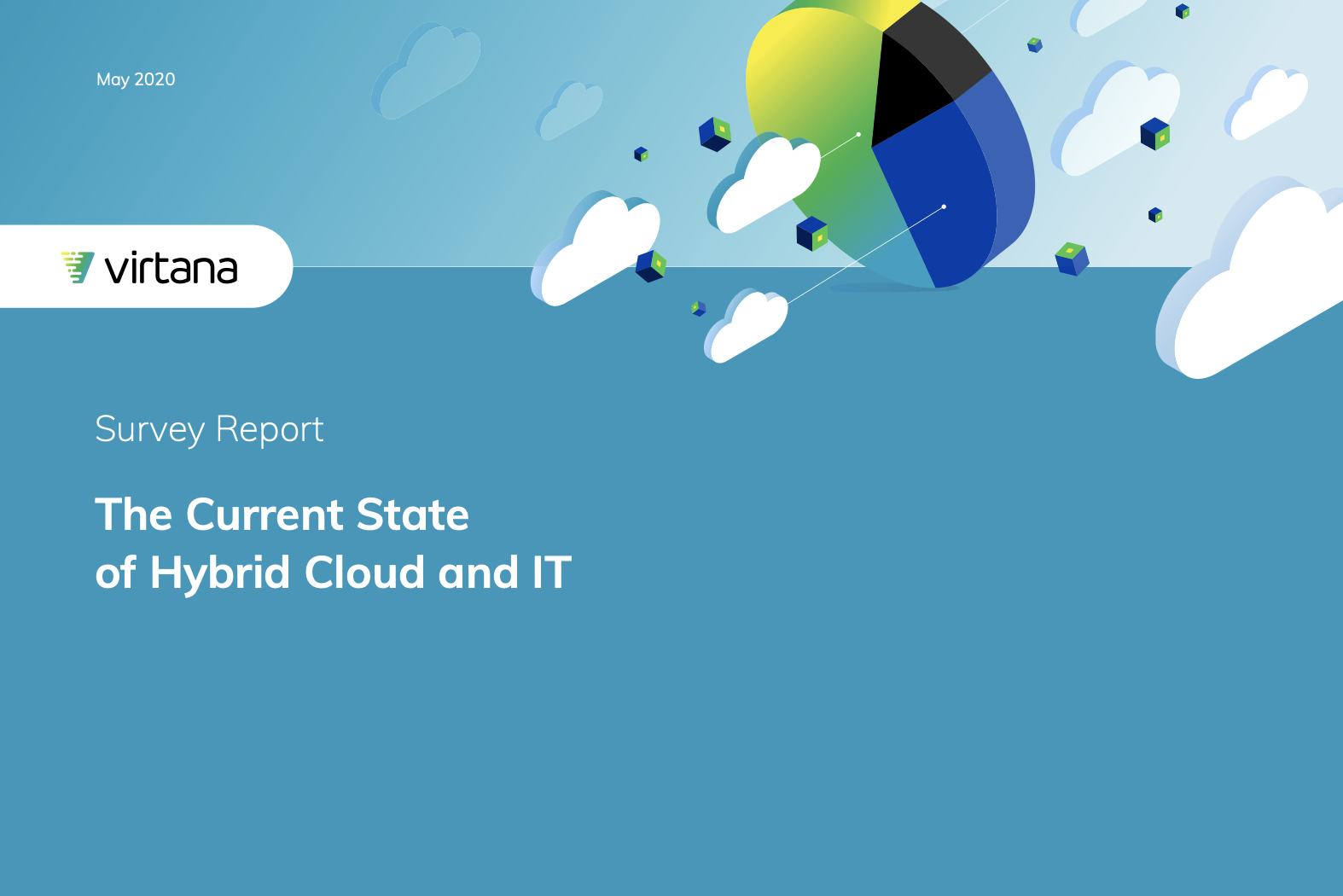 May 2020

virtana

Survey Report

The Current State of Hybrid Cloud and IT